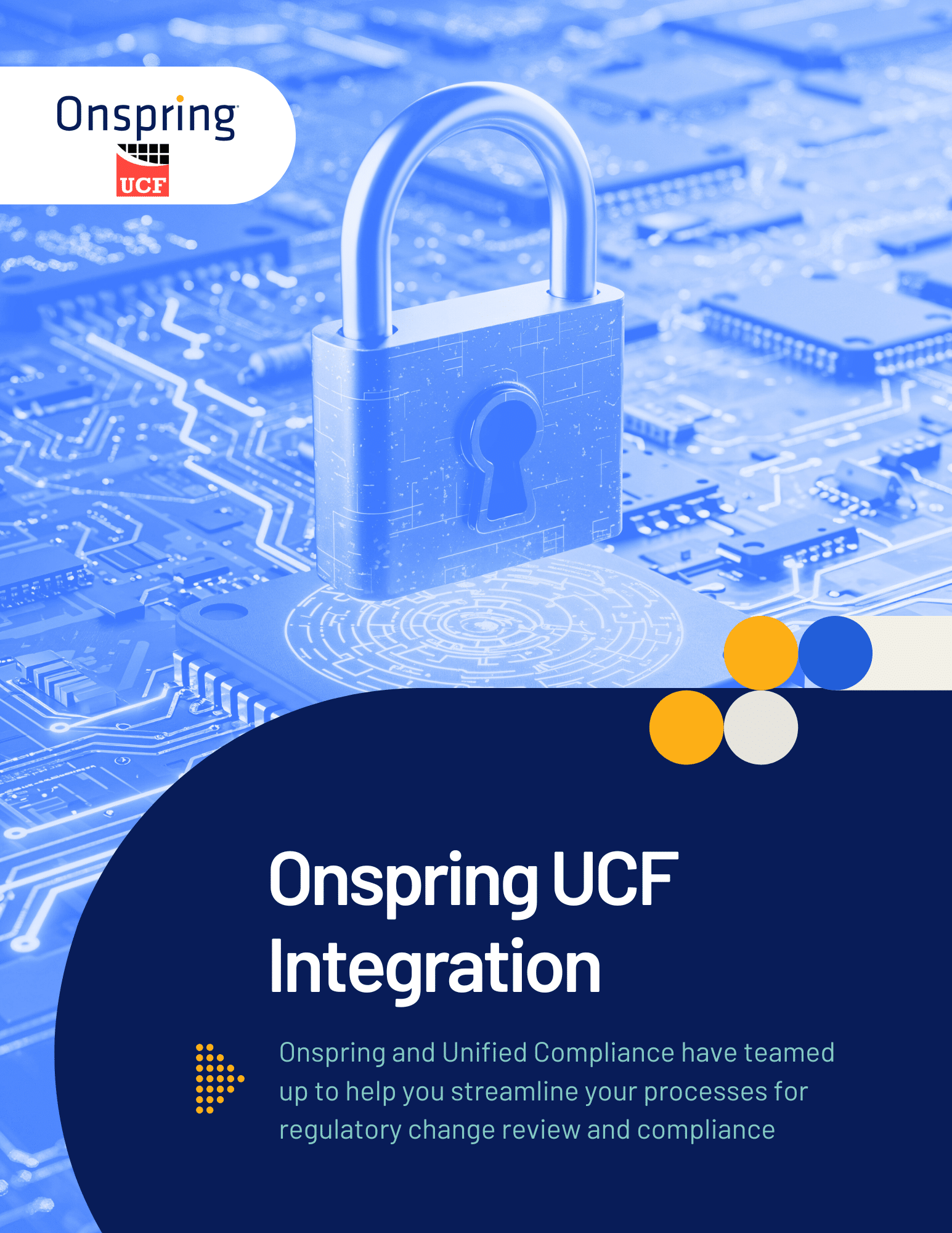 Onspring

UCF

Onspring UCF Integration

Onspring and Unified Compliance have teamed up to help you streamline your processes for regulatory change review and compliance